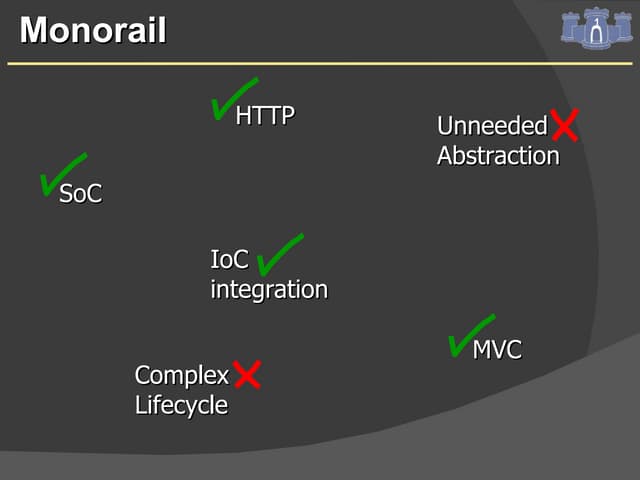 Monorail

HTTP

Unneeded Abstraction

SoC

IoC integration

MVC

Complex Lifecycle